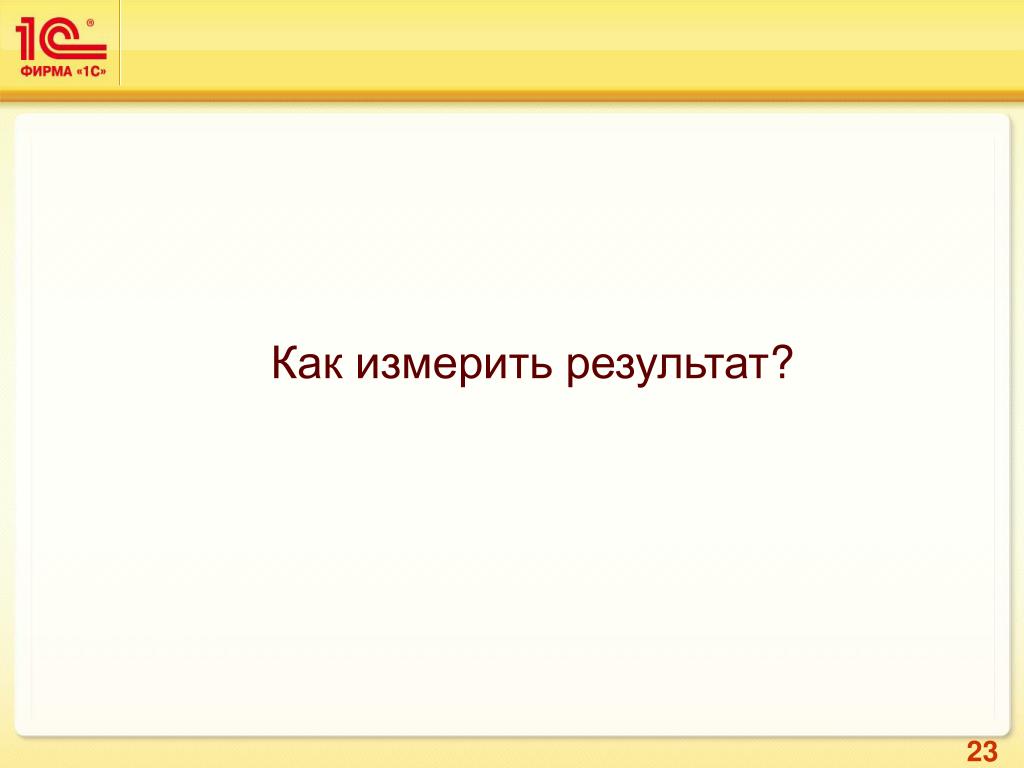 1С®
ФИРМА «1С»

Как измерить результат?

23